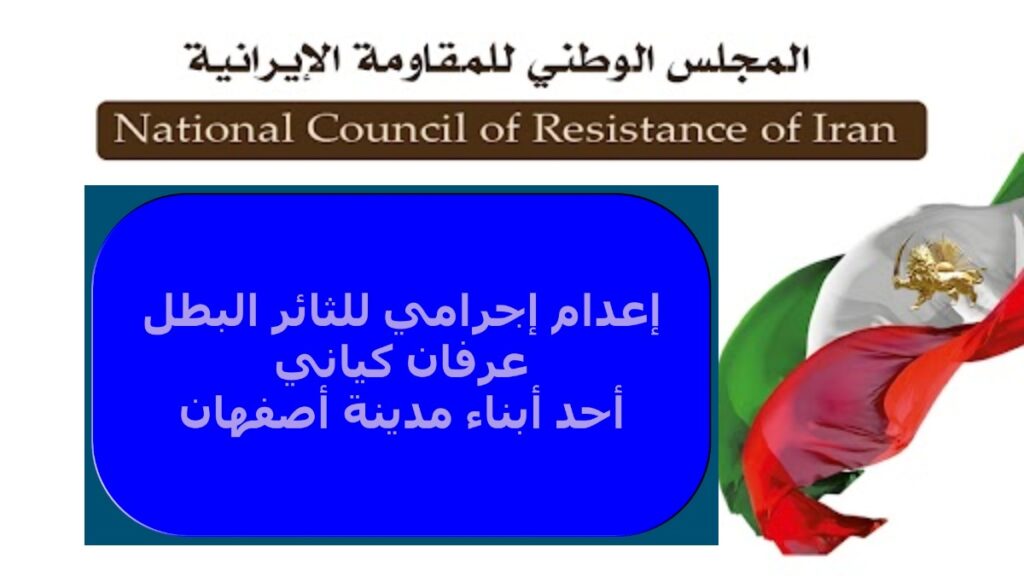 المجلس الوطني للمقاومة الإيرانية
National Council of Resistance of Iran

إعدام إجرامي للثائر البطل
عرفان كياني
أحد أبناء مدينة أصفهان